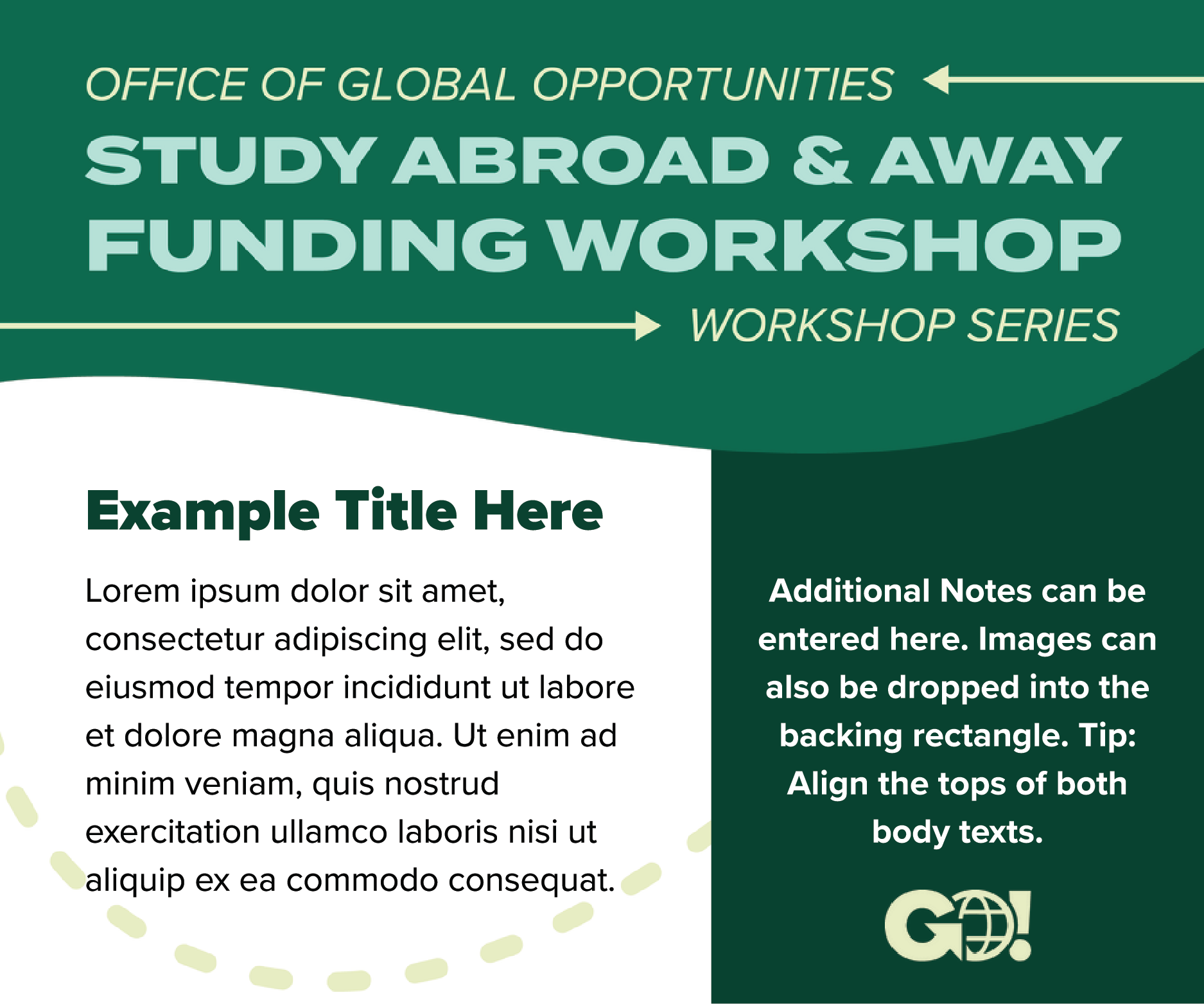 OFFICE OF GLOBAL OPPORTUNITIES

STUDY ABROAD & AWAY FUNDING WORKSHOP

WORKSHOP SERIES

Example Title Here

Lorem ipsum dolor sit amet, consectetur adipiscing elit, sed do eiusmod tempor incididunt ut labore et dolore magna aliqua. Ut enim ad minim veniam, quis nostrud exercitation ullamco laboris nisi ut aliquip ex ea commodo consequat.

Additional Notes can be entered here. Images can also be dropped into the backing rectangle. Tip: Align the tops of both body texts.

GO!